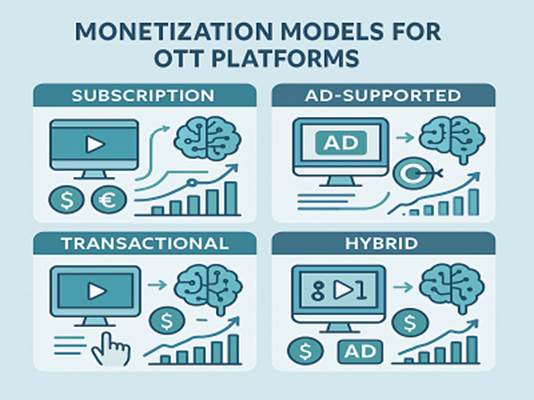 MONETIZATION MODELS FOR OTT PLATFORMS

SUBSCRIPTION

$ €

AD-SUPPORTED

AD

TRANSACTIONAL

$

HYBRID

$

$ AD